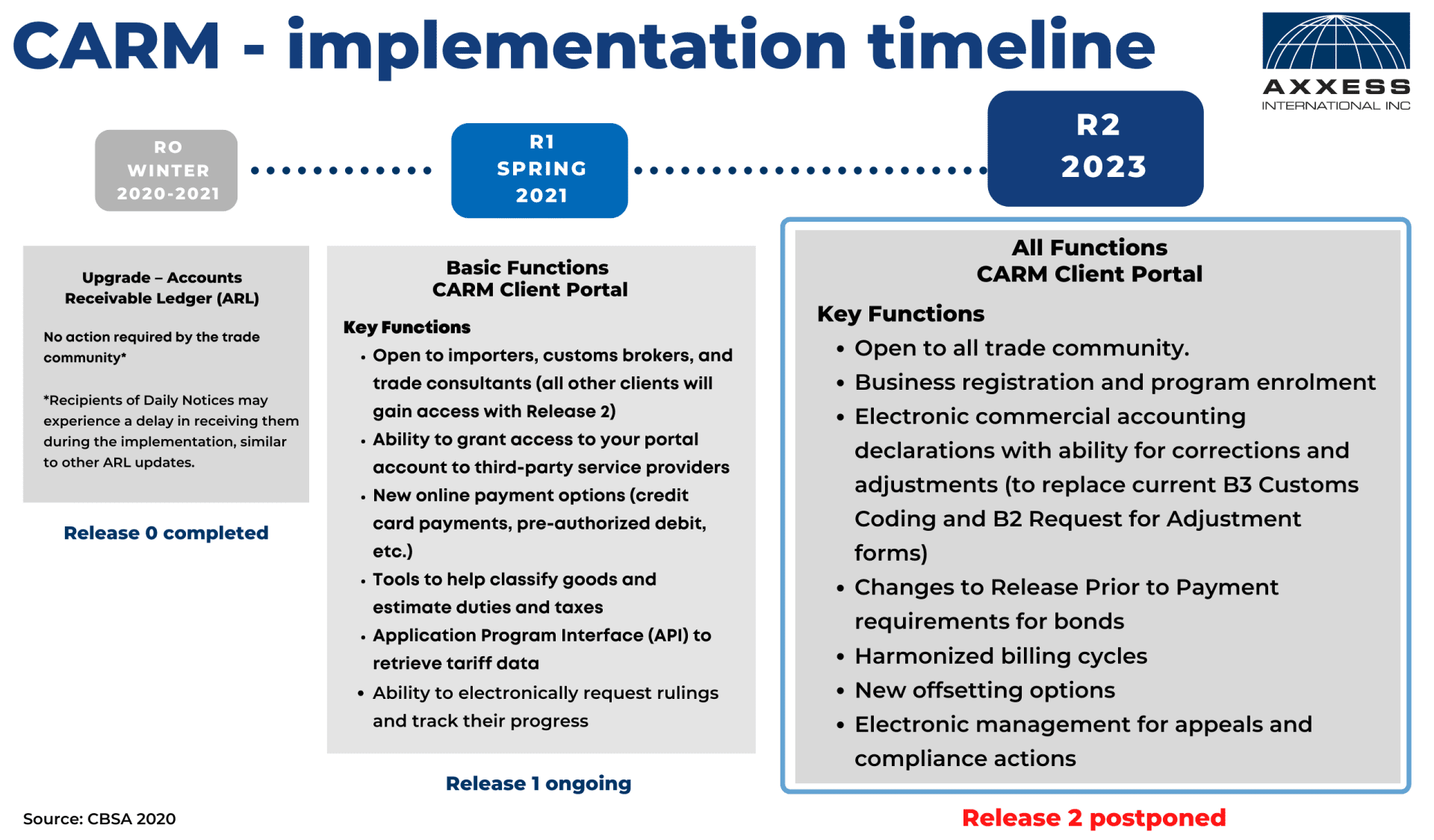 CARM - implementation timeline

AXXESS
INTERNATIONAL INC

RO
WINTER
2020-2021

R1
SPRING
2021

R2
2023

Upgrade – Accounts Receivable Ledger (ARL)

No action required by the trade community*

*Recipients of Daily Notices may experience a delay in receiving them during the implementation, similar to other ARL updates.

Release 0 completed

Basic Functions
CARM Client Portal

Key Functions
• Open to importers, customs brokers, and trade consultants (all other clients will gain access with Release 2)
• Ability to grant access to your portal account to third-party service providers
• New online payment options (credit card payments, pre-authorized debit, etc.)
• Tools to help classify goods and estimate duties and taxes
• Application Program Interface (API) to retrieve tariff data
• Ability to electronically request rulings and track their progress

Release 1 ongoing

All Functions
CARM Client Portal

Key Functions
• Open to all trade community.
• Business registration and program enrolment
• Electronic commercial accounting declarations with ability for corrections and adjustments (to replace current B3 Customs Coding and B2 Request for Adjustment forms)
• Changes to Release Prior to Payment requirements for bonds
• Harmonized billing cycles
• New offsetting options
• Electronic management for appeals and compliance actions

Release 2 postponed

Source: CBSA 2020